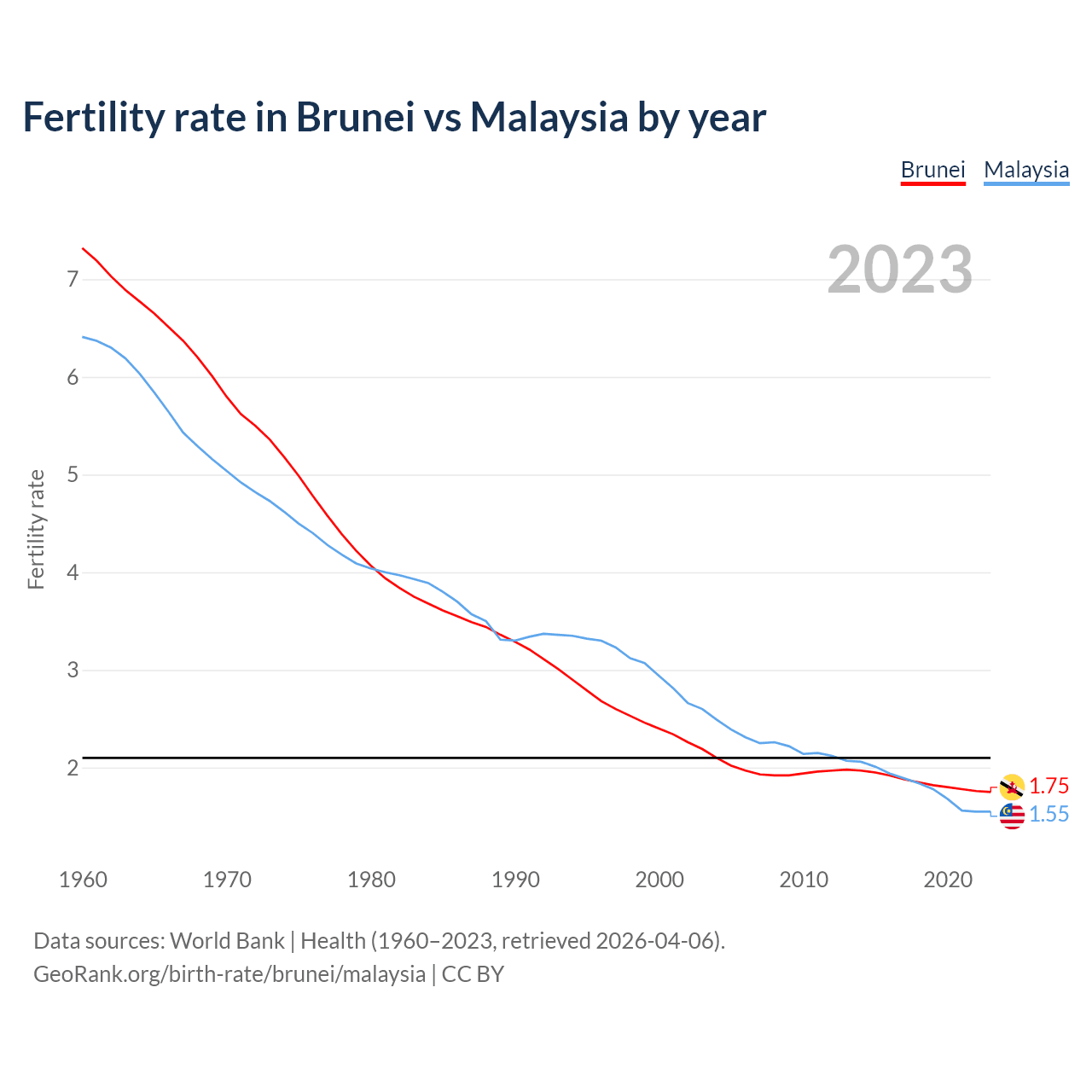 Fertility rate in Brunei vs Malaysia by year

Brunei Malaysia

2023

Fertility rate

7
6
5
4
3
2

1.75
1.55

1960 1970 1980 1990 2000 2010 2020

Data sources: World Bank | Health (1960–2023, retrieved 2026-04-06).
GeoRank.org/birth-rate/brunei/malaysia | CC BY